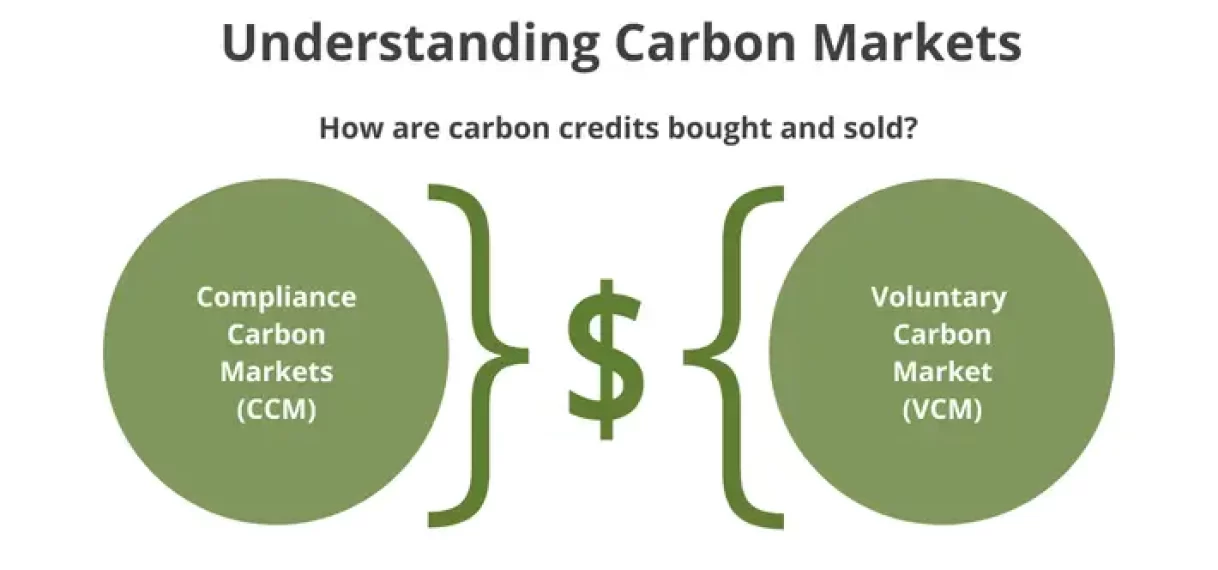 Understanding Carbon Markets

How are carbon credits bought and sold?

Compliance Carbon Markets (CCM)

$

Voluntary Carbon Market (VCM)